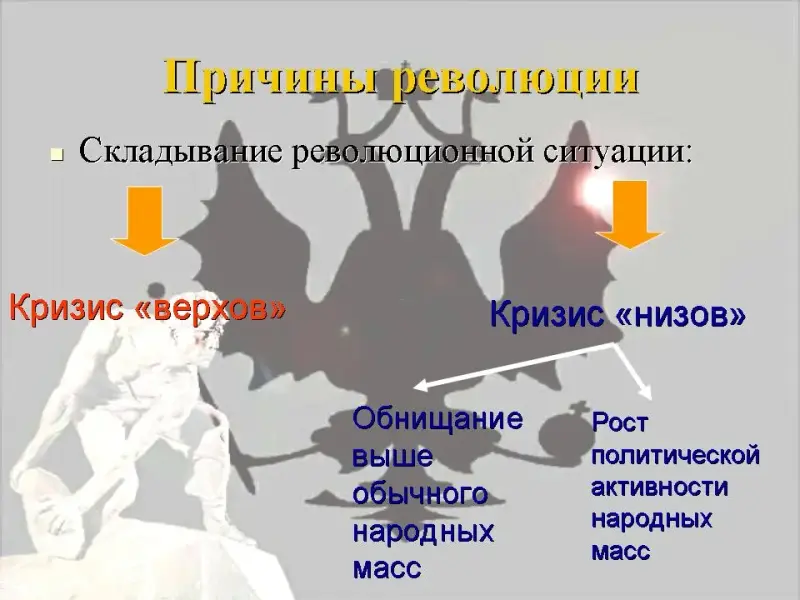 Причины революции

Складывание революционной ситуации:

Кризис «верхов»

Кризис «низов»

Обнищание выше обычного народных масс

Рост политической активности народных масс